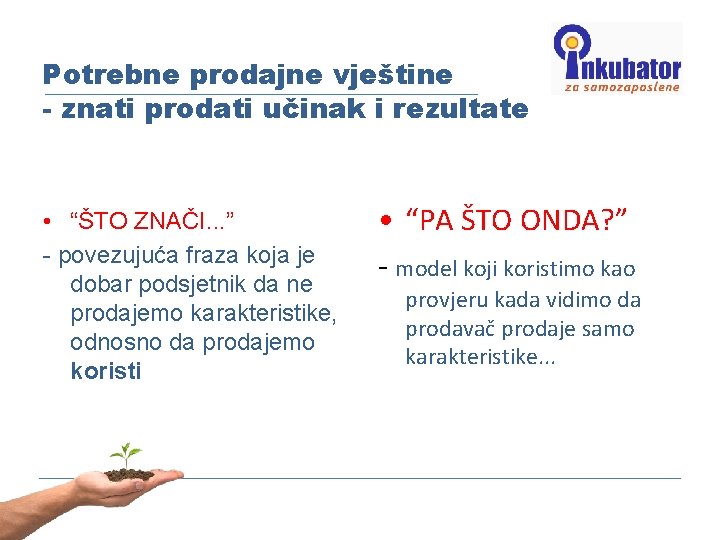 Potrebne prodajne vještine
- znati prodati učinak i rezultate

inkubator
za samozaposlene

• "ŠTO ZNAČI..."
- povezujuća fraza koja je dobar podsjetnik da ne prodajemo karakteristike, odnosno da prodajemo **koristi**

• "PA ŠTO ONDA?"
- model koji koristimo kao provjeru kada vidimo da prodavač prodaje samo karakteristike...